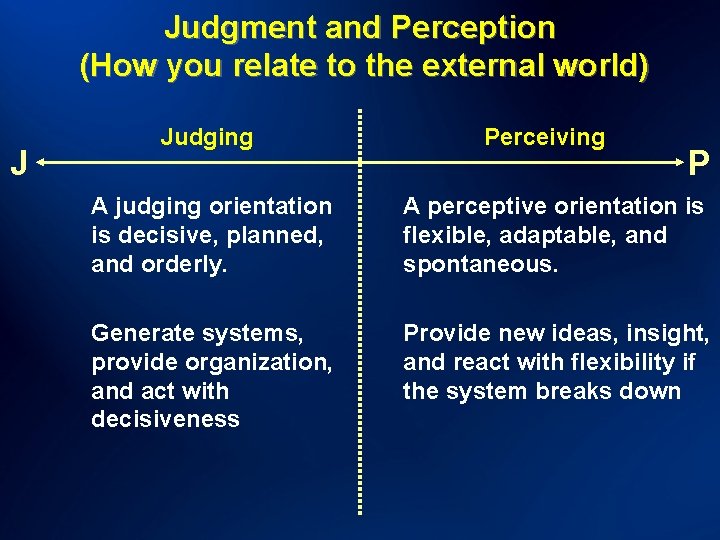 Judgment and Perception
(How you relate to the external world)

J

Judging

A judging orientation is decisive, planned, and orderly.

Generate systems, provide organization, and act with decisiveness

Perceiving

P

A perceptive orientation is flexible, adaptable, and spontaneous.

Provide new ideas, insight, and react with flexibility if the system breaks down